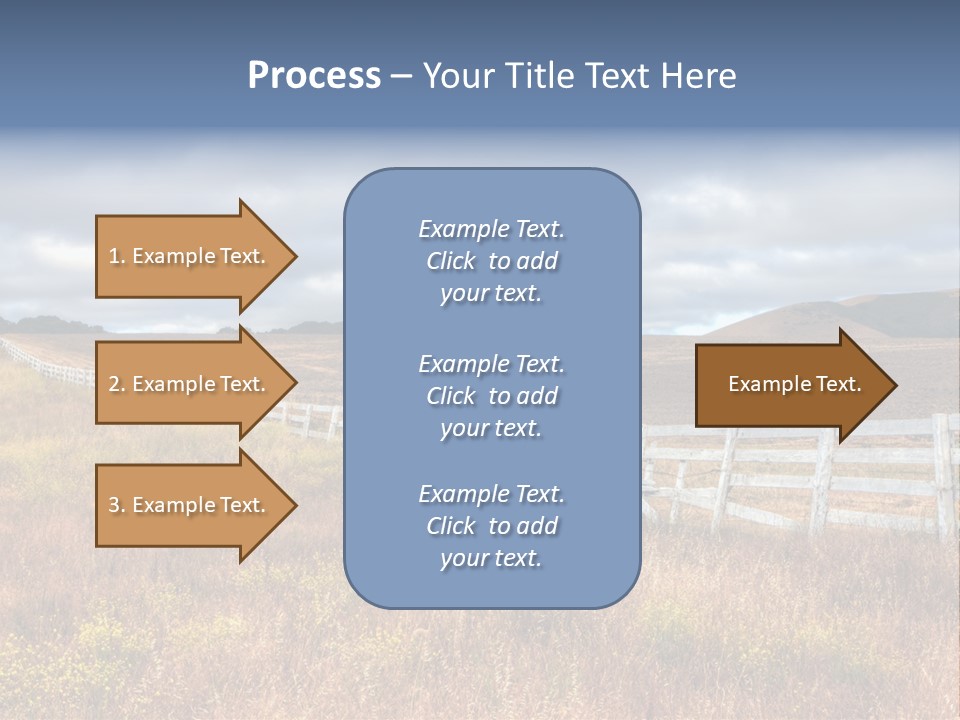 Process – Your Title Text Here

1. Example Text.

2. Example Text.

3. Example Text.

Example Text. Click to add your text.

Example Text. Click to add your text.

Example Text. Click to add your text.

Example Text.